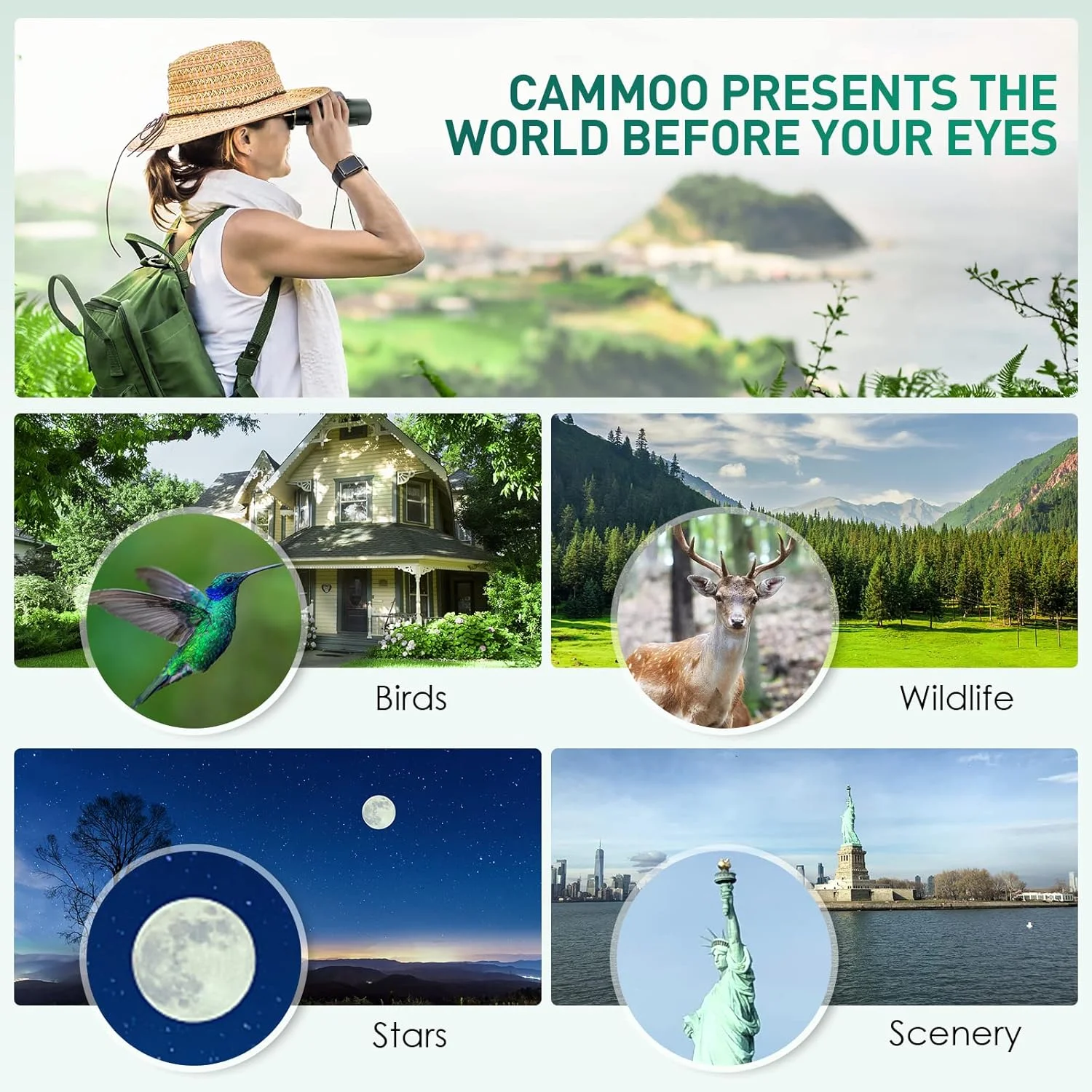 CAMMOO PRESENTS THE WORLD BEFORE YOUR EYES

Birds

Wildlife

Stars

Scenery